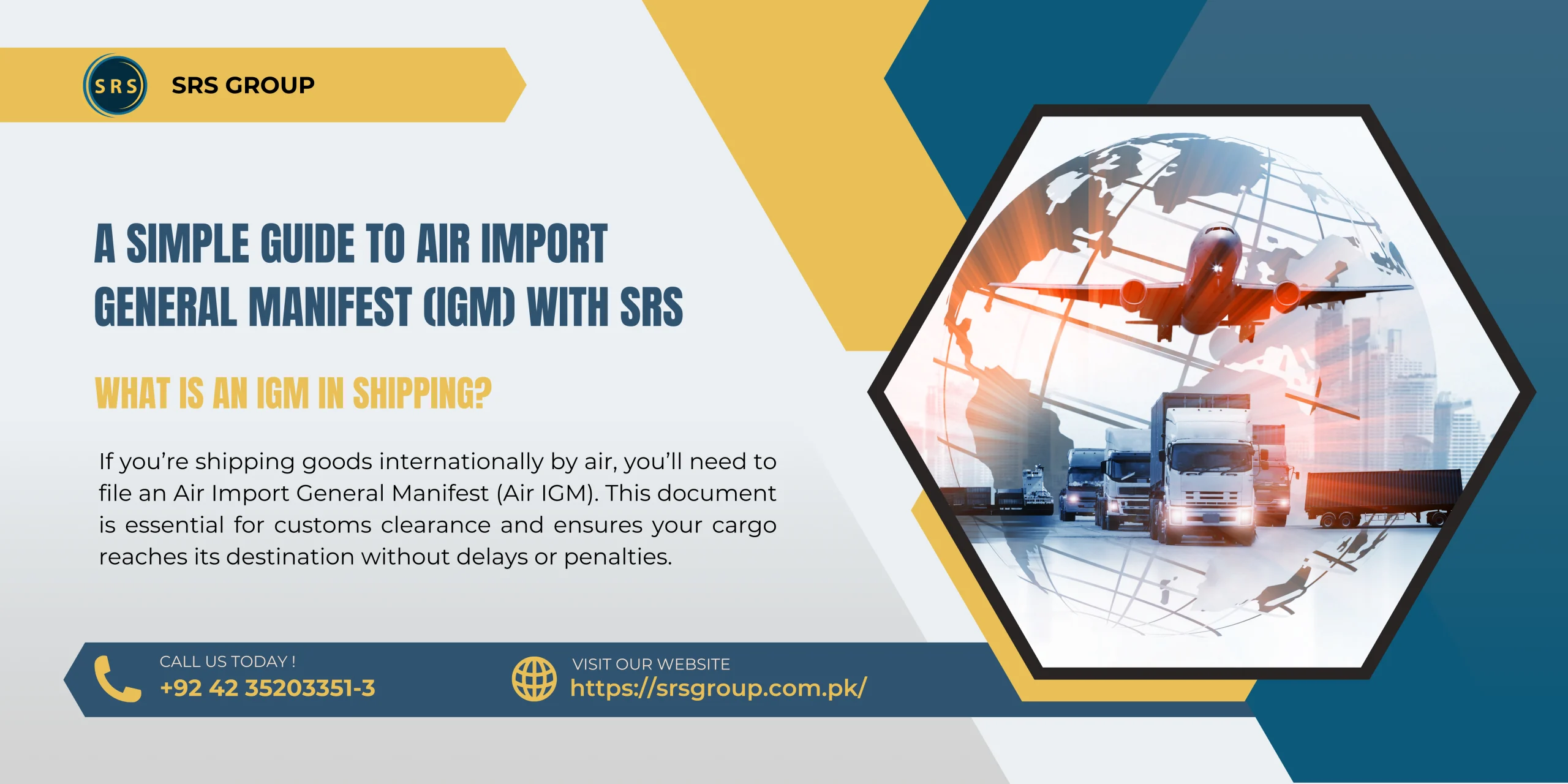 SRS

SRS GROUP

A SIMPLE GUIDE TO AIR IMPORT GENERAL MANIFEST (IGM) WITH SRS

WHAT IS AN IGM IN SHIPPING?

If you're shipping goods internationally by air, you'll need to file an Air Import General Manifest (Air IGM). This document is essential for customs clearance and ensures your cargo reaches its destination without delays or penalties.

CALL US TODAY !
+92 42 35203351-3

VISIT OUR WEBSITE
https://srsgroup.com.pk/